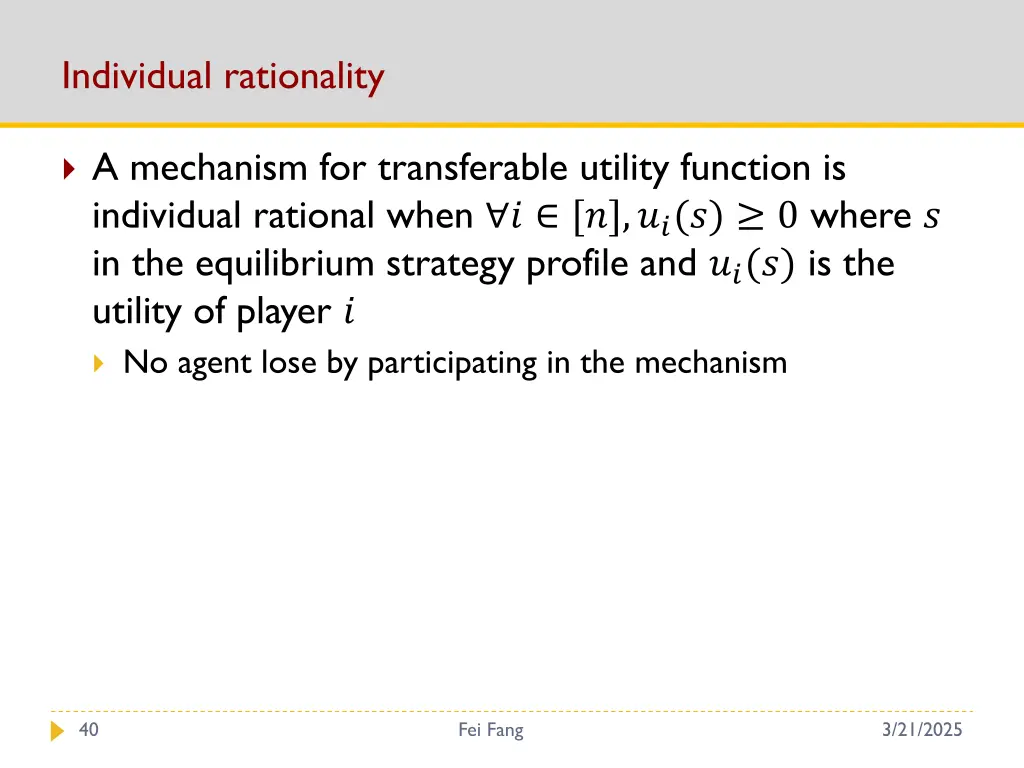 Individual rationality

A mechanism for transferable utility function is individual rational when $\forall i \in [n], u_i(s) \geq 0$ where $s$ in the equilibrium strategy profile and $u_i(s)$ is the utility of player $i$

No agent lose by participating in the mechanism

40

Fei Fang

3/21/2025